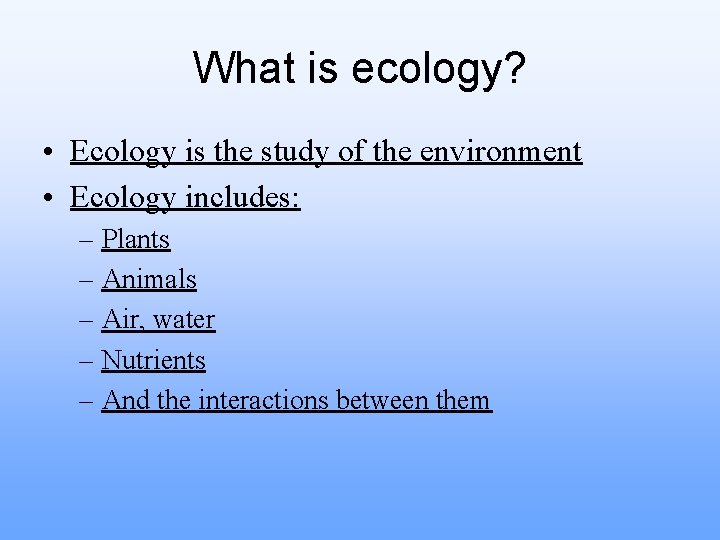 What is ecology?

• Ecology is the study of the environment
• Ecology includes:
– Plants
– Animals
– Air, water
– Nutrients
– And the interactions between them